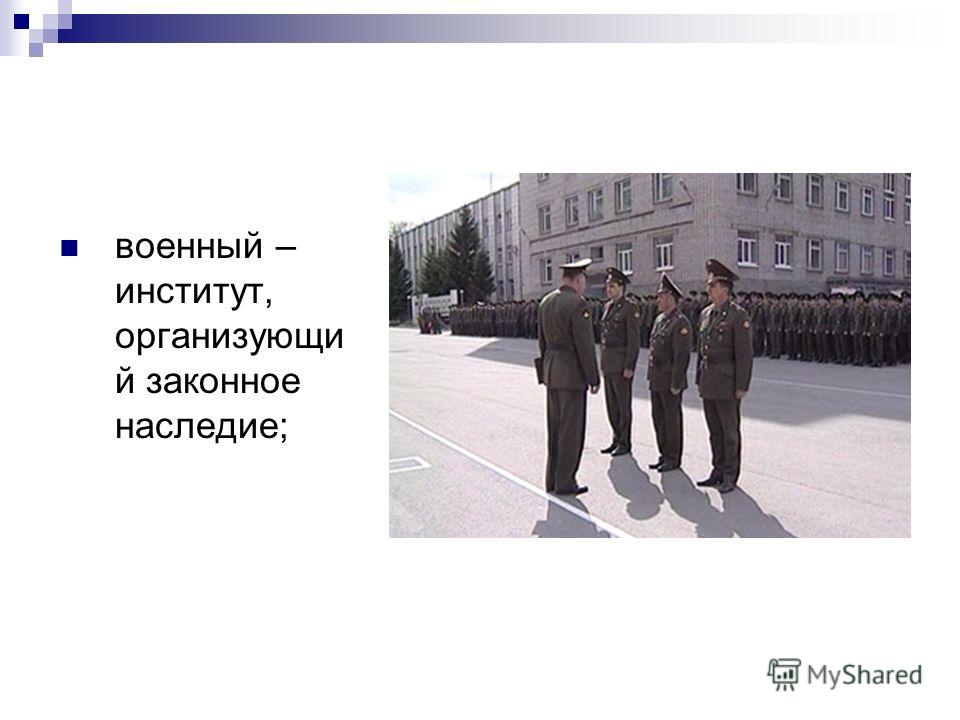 военный – институт, организующий законное наследие;

MyShared